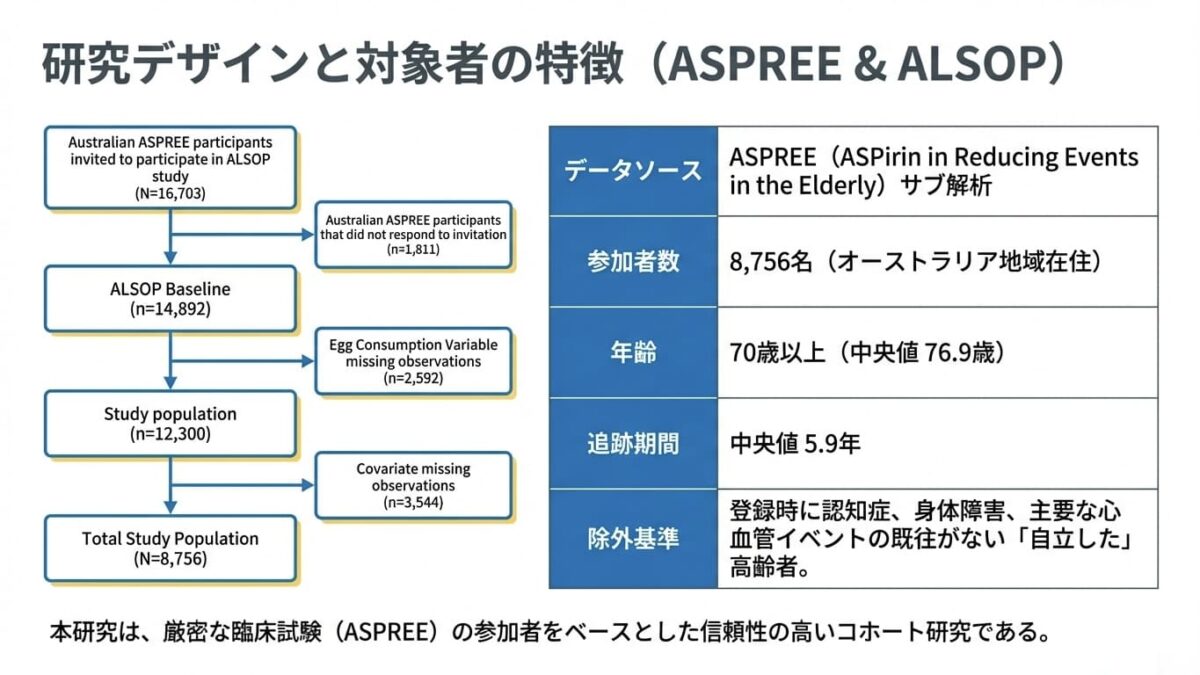 研究デザインと対象者の特徴（ASPREE & ALSOP）

Australian ASPREE participants invited to participate in ALSOP study
(N=16,703)

Australian ASPREE participants that did not respond to invitation
(n=1,811)

ALSOP Baseline
(n=14,892)

Egg Consumption Variable missing observations
(n=2,592)

Study population
(n=12,300)

Covariate missing observations
(n=3,544)

Total Study Population
(N=8,756)

| データソース | ASPREE（ASPirin in Reducing Events in the Elderly）サブ解析 |
|---|---|
| 参加者数 | 8,756名（オーストラリア地域在住） |
| 年齢 | 70歳以上（中央値 76.9歳） |
| 追跡期間 | 中央値 5.9年 |
| 除外基準 | 登録時に認知症、身体障害、主要な心血管イベントの既往がない「自立した」高齢者。 |

本研究は、厳密な臨床試験（ASPREE）の参加者をベースとした信頼性の高いコホート研究である。